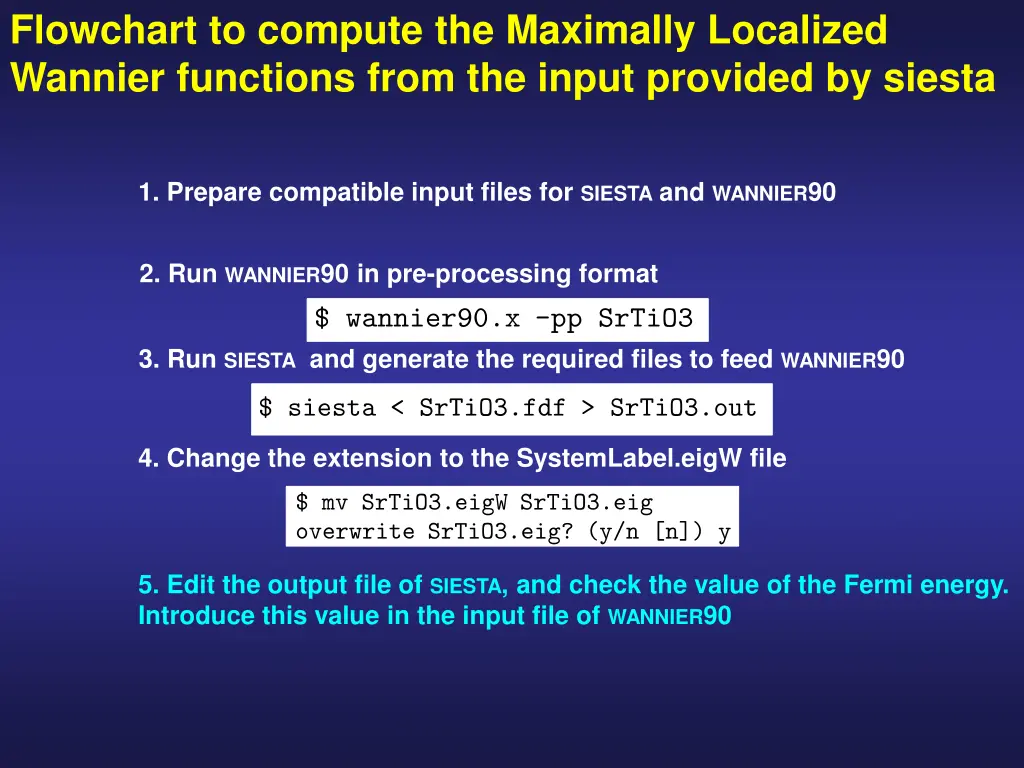 Flowchart to compute the Maximally Localized Wannier functions from the input provided by siesta

1. Prepare compatible input files for SIESTA and WANNIER90

2. Run WANNIER90 in pre-processing format

$ wannier90.x -pp SrTiO3

3. Run SIESTA and generate the required files to feed WANNIER90

$ siesta < SrTiO3.fdf > SrTiO3.out

4. Change the extension to the SystemLabel.eigW file

$ mv SrTiO3.eigW SrTiO3.eig
overwrite SrTiO3.eig? (y/n [n]) y

5. Edit the output file of SIESTA, and check the value of the Fermi energy. Introduce this value in the input file of WANNIER90